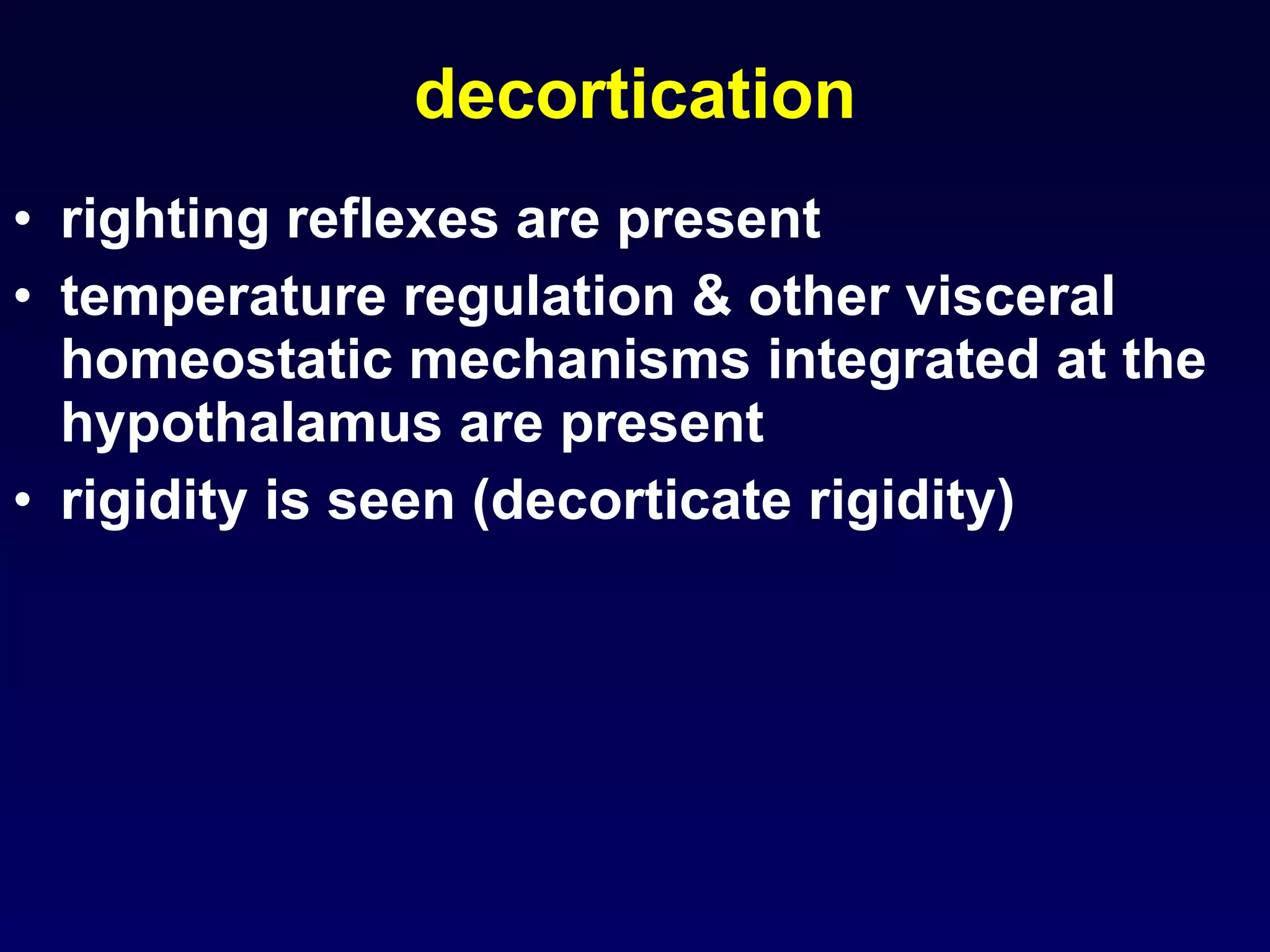 decortication

• righting reflexes are present
• temperature regulation & other visceral homeostatic mechanisms integrated at the hypothalamus are present
• rigidity is seen (decorticate rigidity)